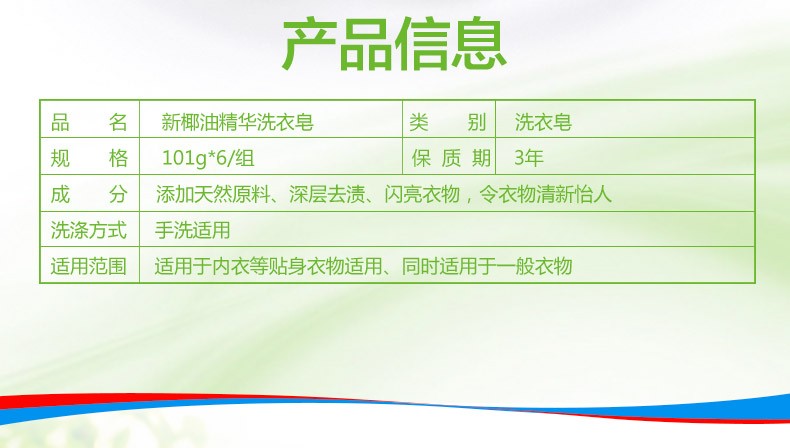 产品信息

| 品　　名 | 新椰油精华洗衣皂 | 类　　别 | 洗衣皂 |
|---|---|---|---|
| 规　　格 | 101g*6/组 | 保 质 期 | 3年 |
| 成　　分 | 添加天然原料、深层去渍、闪亮衣物，令衣物清新怡人 | | |
| 洗涤方式 | 手洗适用 | | |
| 适用范围 | 适用于内衣等贴身衣物适用、同时适用于一般衣物 | | |